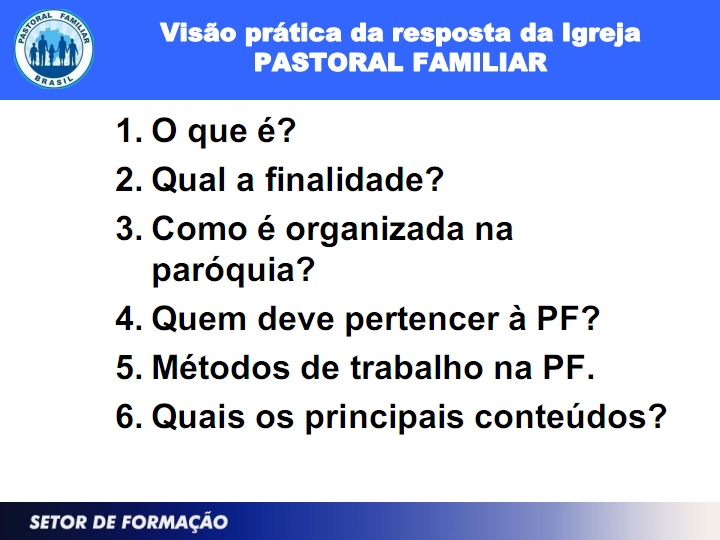 PASTORAL FAMILIAR
BRASIL

Visão prática da resposta da Igreja
PASTORAL FAMILIAR

1. O que é?
2. Qual a finalidade?
3. Como é organizada na paróquia?
4. Quem deve pertencer à PF?
5. Métodos de trabalho na PF.
6. Quais os principais conteúdos?

SETOR DE FORMAÇÃO